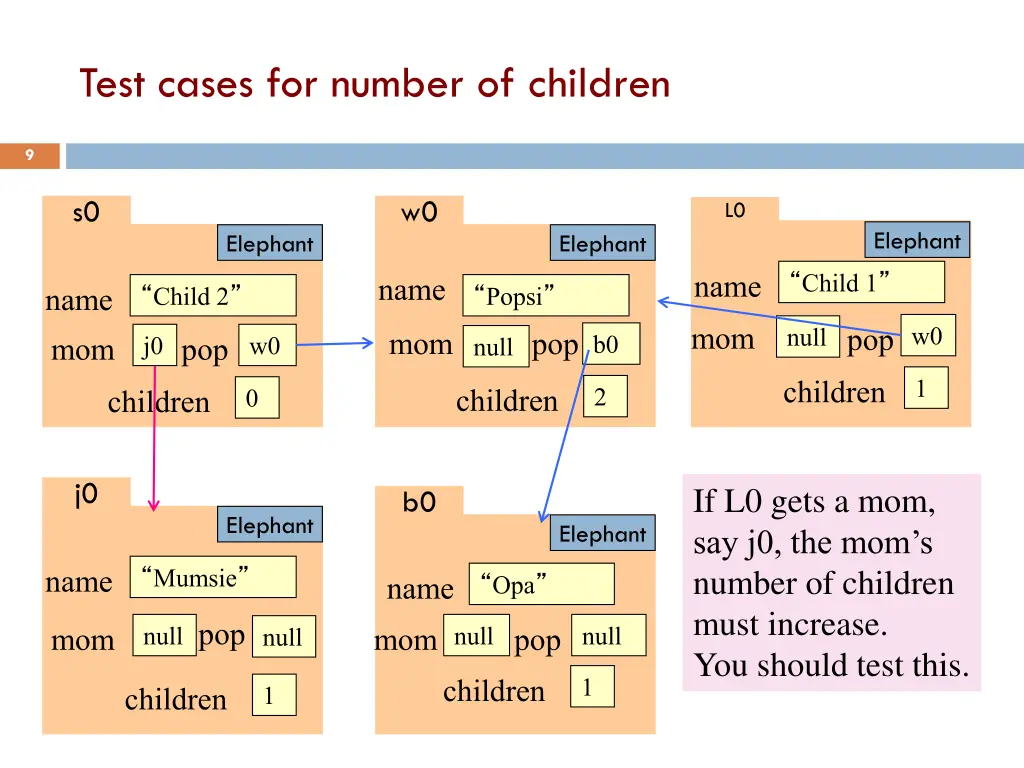 Test cases for number of children

9

s0
Elephant
name “Child 2”
mom j0 pop w0
children 0

w0
Elephant
name “Popsi”
mom null pop b0
children 2

L0
Elephant
name “Child 1”
mom null pop w0
children 1

j0
Elephant
name “Mumsie”
mom null pop null
children 1

b0
Elephant
name “Opa”
mom null pop null
children 1

If L0 gets a mom, say j0, the mom’s number of children must increase.
You should test this.